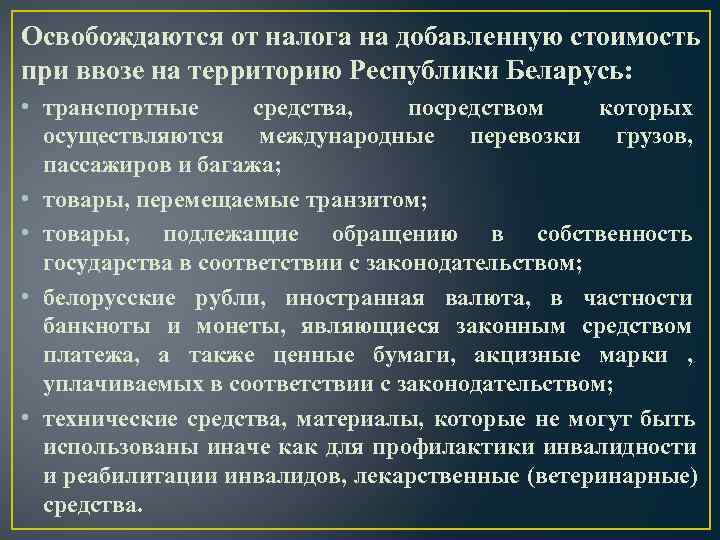 Освобождаются от налога на добавленную стоимость при ввозе на территорию Республики Беларусь:

• транспортные средства, посредством которых осуществляются международные перевозки грузов, пассажиров и багажа;

• товары, перемещаемые транзитом;

• товары, подлежащие обращению в собственность государства в соответствии с законодательством;

• белорусские рубли, иностранная валюта, в частности банкноты и монеты, являющиеся законным средством платежа, а также ценные бумаги, акцизные марки , уплачиваемых в соответствии с законодательством;

• технические средства, материалы, которые не могут быть использованы иначе как для профилактики инвалидности и реабилитации инвалидов, лекарственные (ветеринарные) средства.